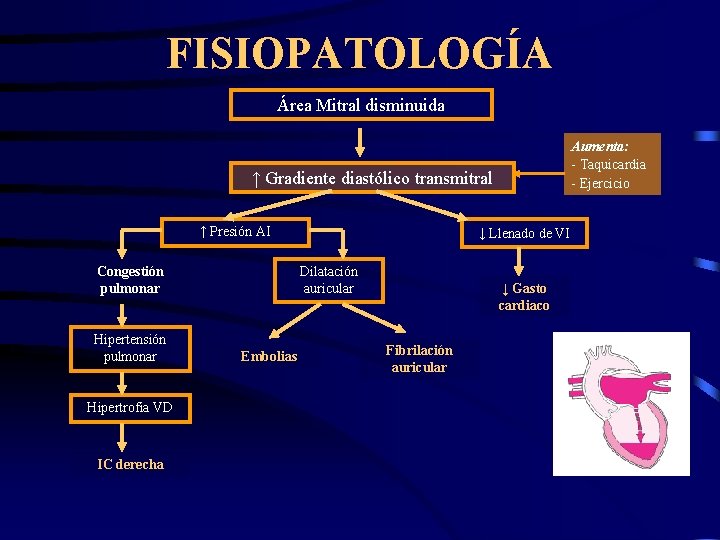 FISIOPATOLOGÍA

Área Mitral disminuida

↑ Gradiente diastólico transmitral

Aumenta:
- Taquicardia
- Ejercicio

↑ Presión AI

↓ Llenado de VI

Congestión pulmonar

Dilatación auricular

↓ Gasto cardiaco

Hipertensión pulmonar

Embolias

Fibrilación auricular

Hipertrofia VD

IC derecha